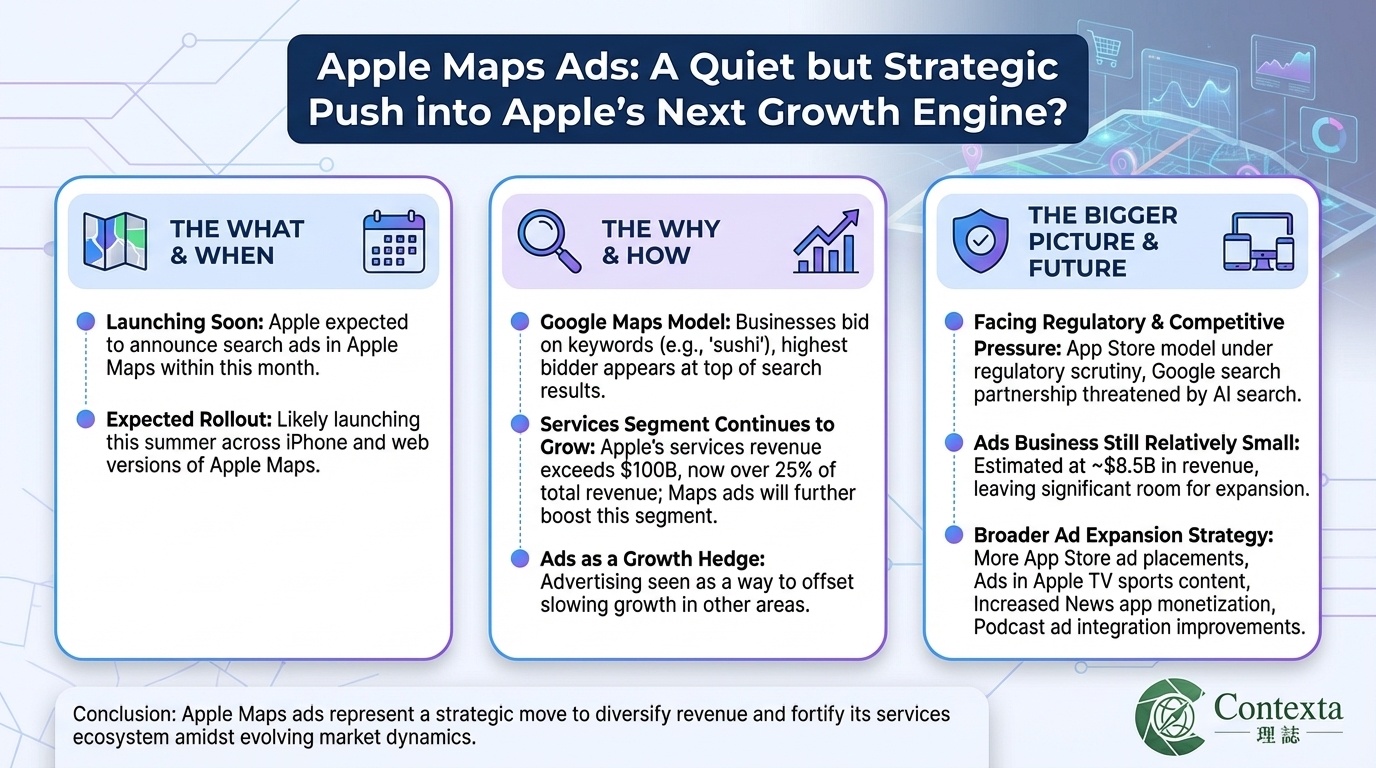 Apple Maps Ads: A Quiet but Strategic Push into Apple's Next Growth Engine?

THE WHAT & WHEN

Launching Soon: Apple expected to announce search ads in Apple Maps within this month.

Expected Rollout: Likely launching this summer across iPhone and web versions of Apple Maps.

THE WHY & HOW

Google Maps Model: Businesses bid on keywords (e.g., 'sushi'), highest bidder appears at top of search results.

Services Segment Continues to Grow: Apple's services revenue exceeds $100B, now over 25% of total revenue; Maps ads will further boost this segment.

Ads as a Growth Hedge: Advertising seen as a way to offset slowing growth in other areas.

THE BIGGER PICTURE & FUTURE

Facing Regulatory & Competitive Pressure: App Store model under regulatory scrutiny, Google search partnership threatened by AI search.

Ads Business Still Relatively Small: Estimated at ~$8.5B in revenue, leaving significant room for expansion.

Broader Ad Expansion Strategy: More App Store ad placements, Ads in Apple TV sports content, Increased News app monetization, Podcast ad integration improvements.

Conclusion: Apple Maps ads represent a strategic move to diversify revenue and fortify its services ecosystem amidst evolving market dynamics.

Contexta
理誌